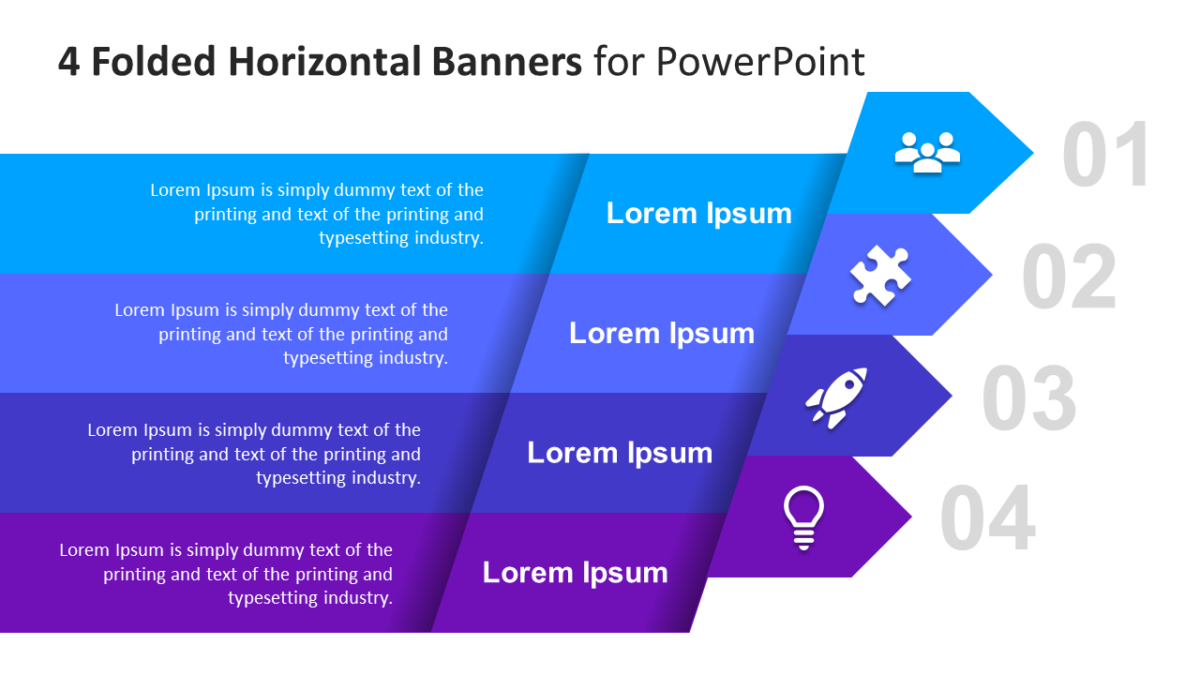 4 Folded Horizontal Banners for PowerPoint

Lorem Ipsum is simply dummy text of the printing and text of the printing and typesetting industry.

Lorem Ipsum

01

Lorem Ipsum is simply dummy text of the printing and text of the printing and typesetting industry.

Lorem Ipsum

02

Lorem Ipsum is simply dummy text of the printing and text of the printing and typesetting industry.

Lorem Ipsum

03

Lorem Ipsum is simply dummy text of the printing and text of the printing and typesetting industry.

Lorem Ipsum

04